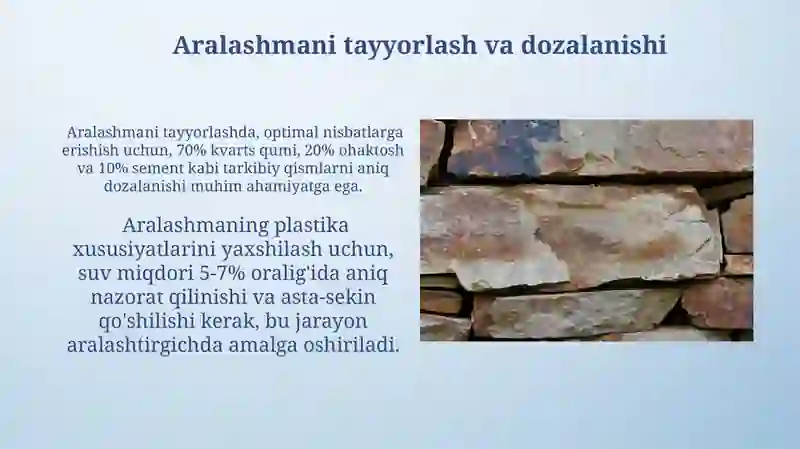 Aralashmani tayyorlash va dozalanishi

Aralashmani tayyorlashda, optimal nisbatlarga erishish uchun, 70% kvarts qumi, 20% ohaktosh va 10% sement kabi tarkibiy qismlarni aniq dozalanishi muhim ahamiyatga ega.

Aralashmaning plastika xususiyatlarini yaxshilash uchun, suv miqdori 5-7% oralig'ida aniq nazorat qilinishi va asta-sekin qo'shilishi kerak, bu jarayon aralashtirgichda amalga oshiriladi.